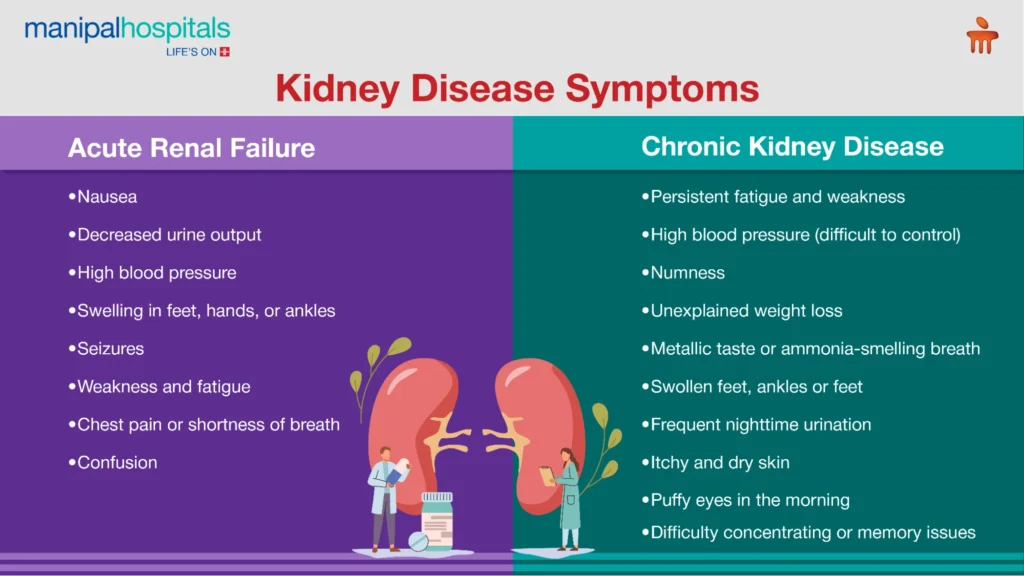 manipalhospitals
LIFE'S ON

Kidney Disease Symptoms

Acute Renal Failure

•Nausea
•Decreased urine output
•High blood pressure
•Swelling in feet, hands, or ankles
•Seizures
•Weakness and fatigue
•Chest pain or shortness of breath
•Confusion

Chronic Kidney Disease

•Persistent fatigue and weakness
•High blood pressure (difficult to control)
•Numness
•Unexplained weight loss
•Metallic taste or ammonia-smelling breath
•Swollen feet, ankles or feet
•Frequent nighttime urination
•Itchy and dry skin
•Puffy eyes in the morning
•Difficulty concentrating or memory issues